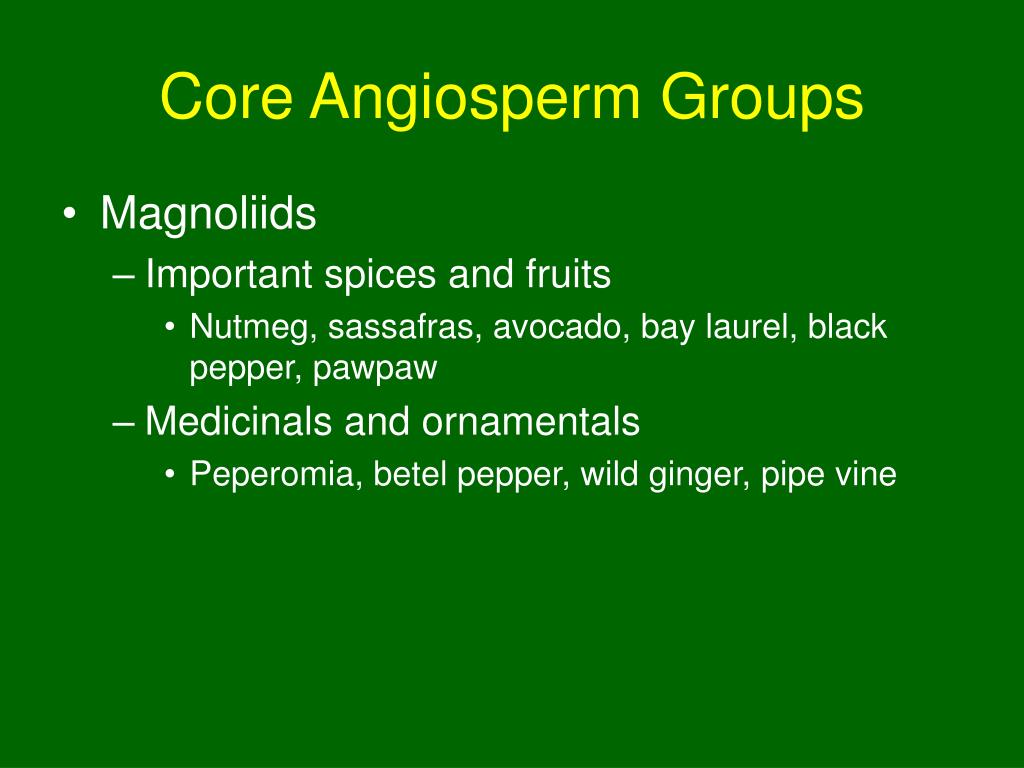 Core Angiosperm Groups

• Magnoliids
– Important spices and fruits
• Nutmeg, sassafras, avocado, bay laurel, black pepper, pawpaw
– Medicinals and ornamentals
• Peperomia, betel pepper, wild ginger, pipe vine